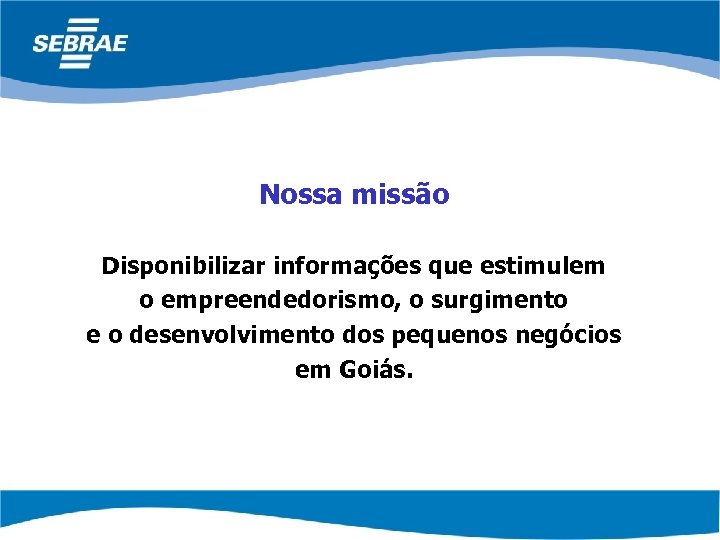 SEBRAE

Nossa missão

Disponibilizar informações que estimulem o empreendedorismo, o surgimento e o desenvolvimento dos pequenos negócios em Goiás.